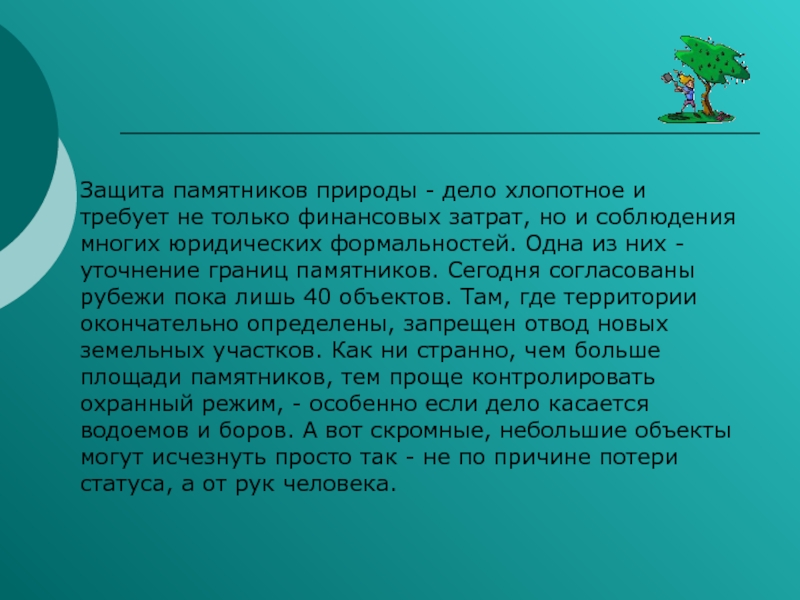 Защита памятников природы - дело хлопотное и требует не только финансовых затрат, но и соблюдения многих юридических формальностей. Одна из них - уточнение границ памятников. Сегодня согласованы рубежи пока лишь 40 объектов. Там, где территории окончательно определены, запрещен отвод новых земельных участков. Как ни странно, чем больше площади памятников, тем проще контролировать охранный режим, - особенно если дело касается водоемов и боров. А вот скромные, небольшие объекты могут исчезнуть просто так - не по причине потери статуса, а от рук человека.